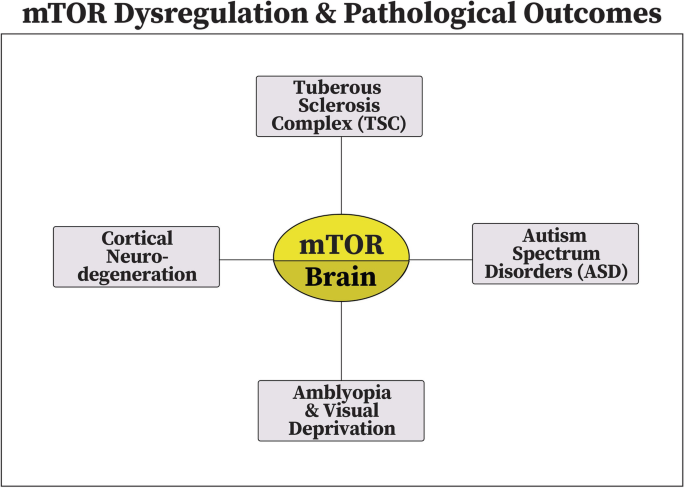 mTOR Dysregulation & Pathological Outcomes

Tuberous Sclerosis Complex (TSC)

Cortical Neurodegeneration

mTOR
Brain

Autism Spectrum Disorders (ASD)

Amblyopia & Visual Deprivation